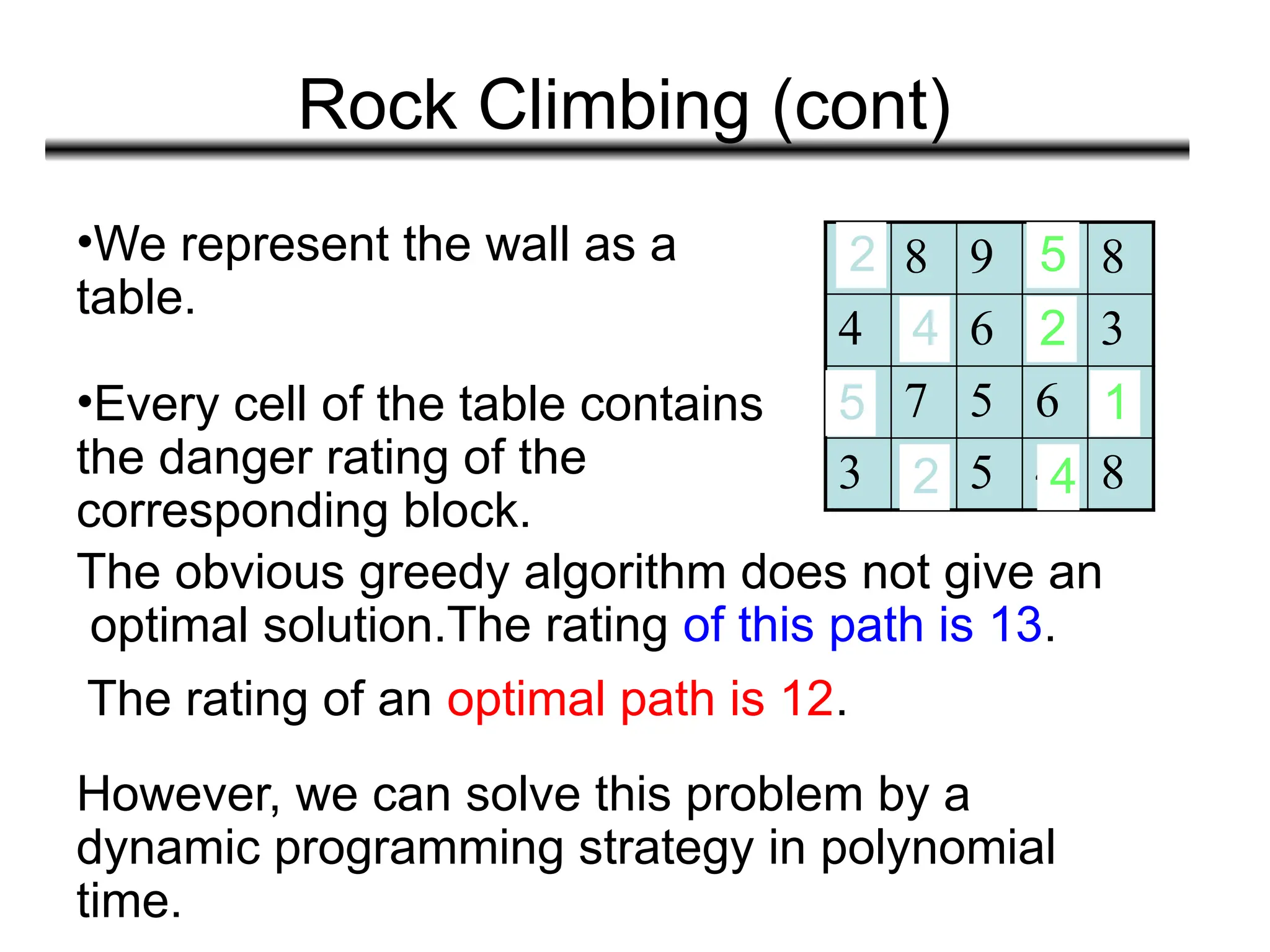 Rock Climbing (cont)

•We represent the wall as a table.

•Every cell of the table contains the danger rating of the corresponding block.

| 2 | 8 | 9 | 5 | 8 |
|---|---|---|---|---|
| 4 | 4 | 6 | 2 | 3 |
| 5 | 7 | 5 | 6 | 1 |
| 3 | 2 | 5 | 4 | 8 |

The obvious greedy algorithm does not give an optimal solution.The rating of this path is 13.

The rating of an optimal path is 12.

However, we can solve this problem by a dynamic programming strategy in polynomial time.